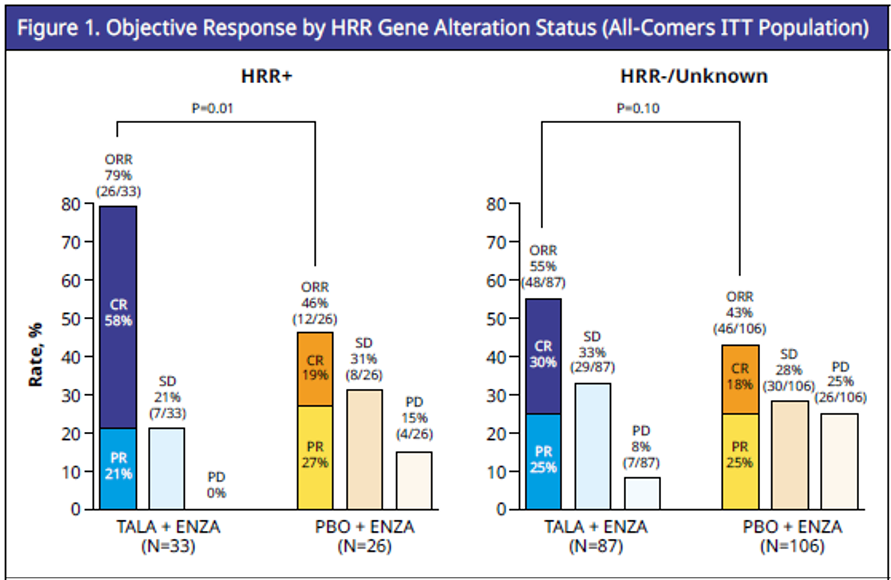 Figure 1. Objective Response by HRR Gene Alteration Status (All-Comers ITT Population)

HRR+

P=0.01

Rate, %

80
70
60
50
40
30
20
10
0

ORR 79% (26/33)

CR 58%

PR 21%

SD 21% (7/33)

PD 0%

ORR 46% (12/26)

CR 19%

PR 27%

SD 31% (8/26)

PD 15% (4/26)

TALA + ENZA (N=33)

PBO + ENZA (N=26)

HRR-/Unknown

P=0.10

80
70
60
50
40
30
20
10
0

ORR 55% (48/87)

CR 30%

PR 25%

SD 33% (29/87)

PD 8% (7/87)

ORR 43% (46/106)

CR 18%

PR 25%

SD 28% (30/106)

PD 25% (26/106)

TALA + ENZA (N=87)

PBO + ENZA (N=106)